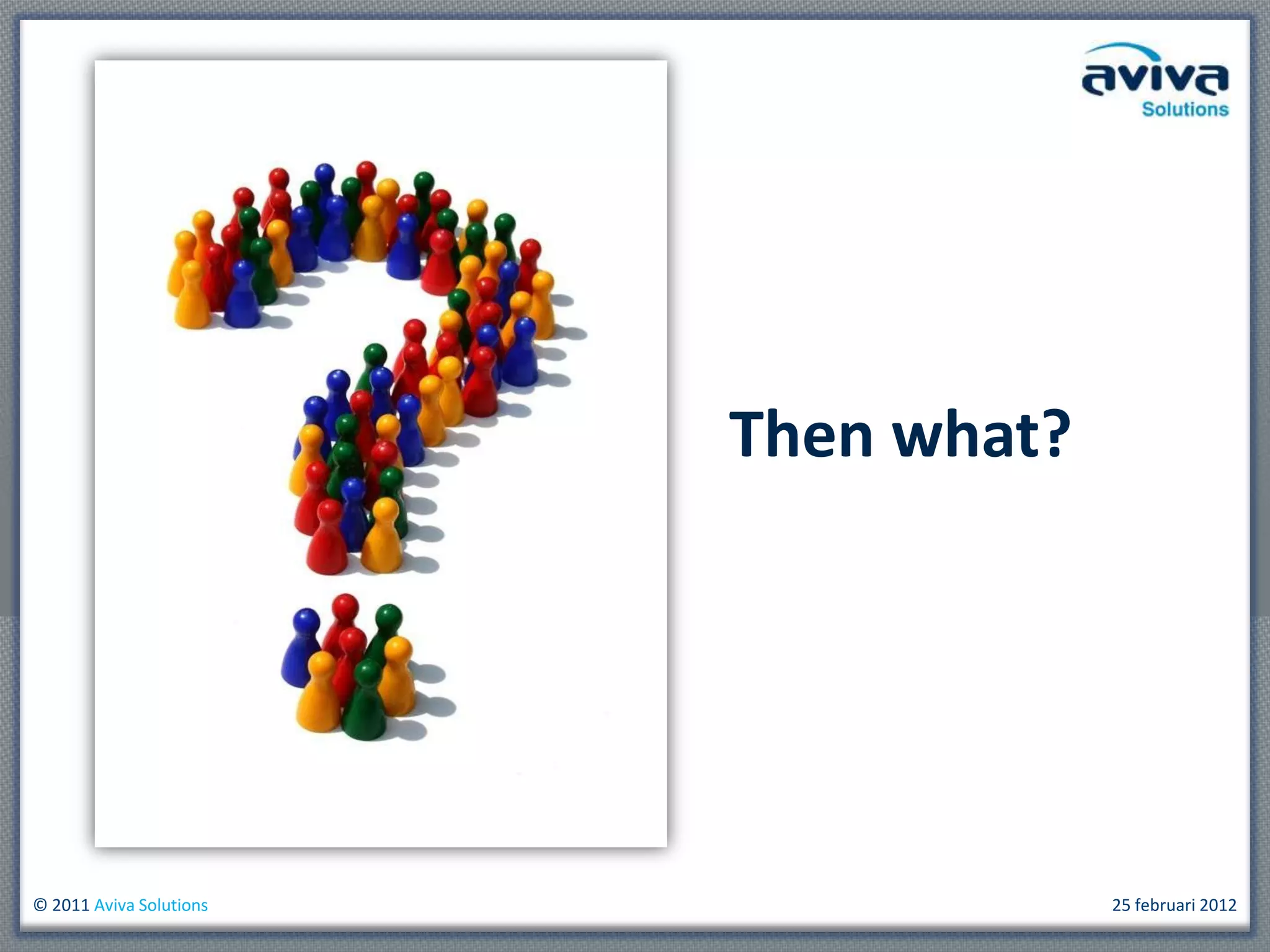 aviva
Solutions

Then what?

© 2011 Aviva Solutions

25 februari 2012